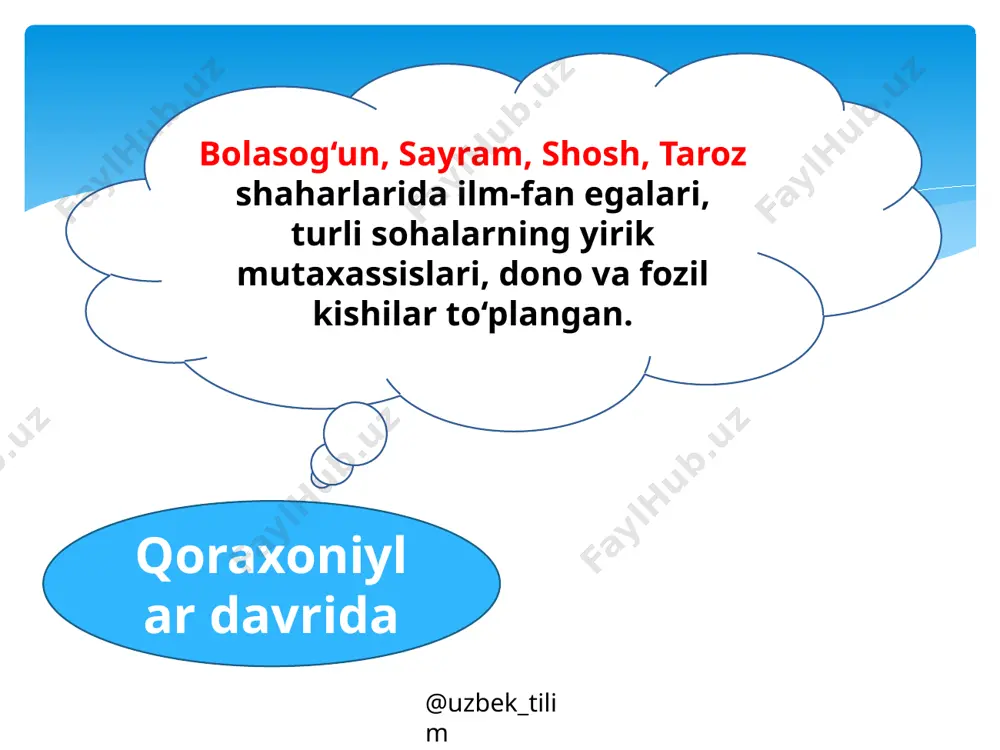 Bolasog‘un, Sayram, Shosh, Taroz shaharlarida ilm-fan egalari, turli sohalarning yirik mutaxassislari, dono va fozil kishilar to‘plangan.

Qoraxoniylar davrida

@uzbek_tilim

FaylHub.uz